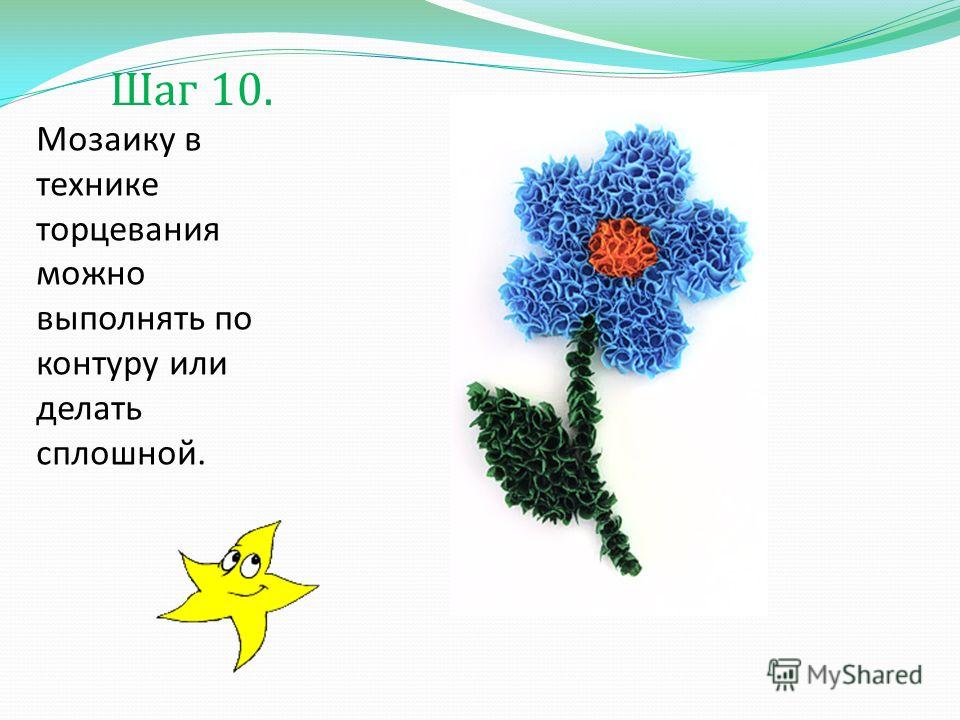 Шаг 10.

Мозаику в технике торцевания можно выполнять по контуру или делать сплошной.

MyShared